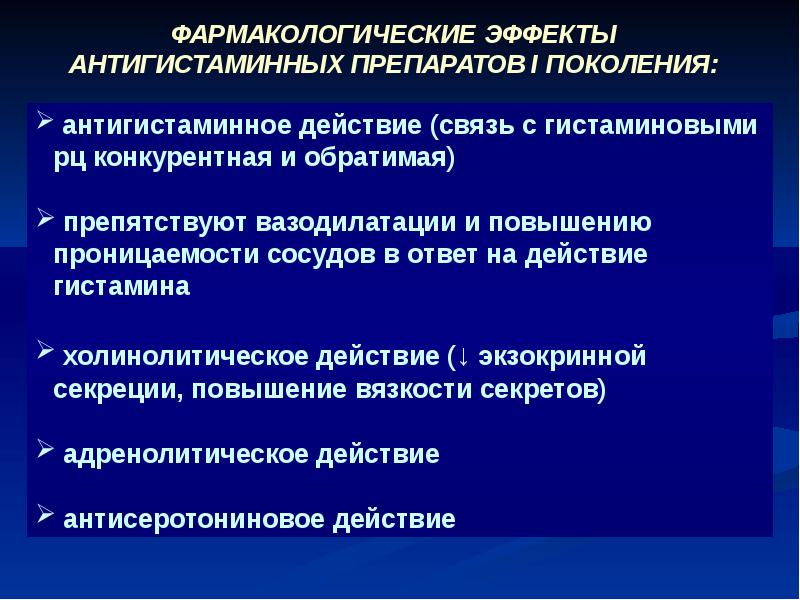 ФАРМАКОЛОГИЧЕСКИЕ ЭФФЕКТЫ АНТИГИСТАМИННЫХ ПРЕПАРАТОВ I ПОКОЛЕНИЯ:

➢ антигистаминное действие (связь с гистаминовыми рц конкурентная и обратимая)

➢ препятствуют вазодилатации и повышению проницаемости сосудов в ответ на действие гистамина

➢ холинолитическое действие (↓ экзокринной секреции, повышение вязкости секретов)

➢ адренолитическое действие

➢ антисеротониновое действие